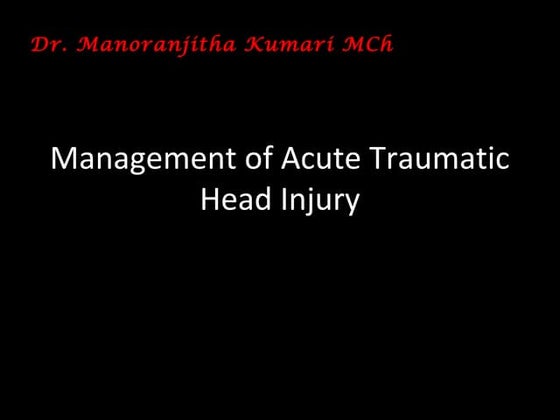 Dr. Manoranjitha Kumari MCh

Management of Acute Traumatic Head Injury